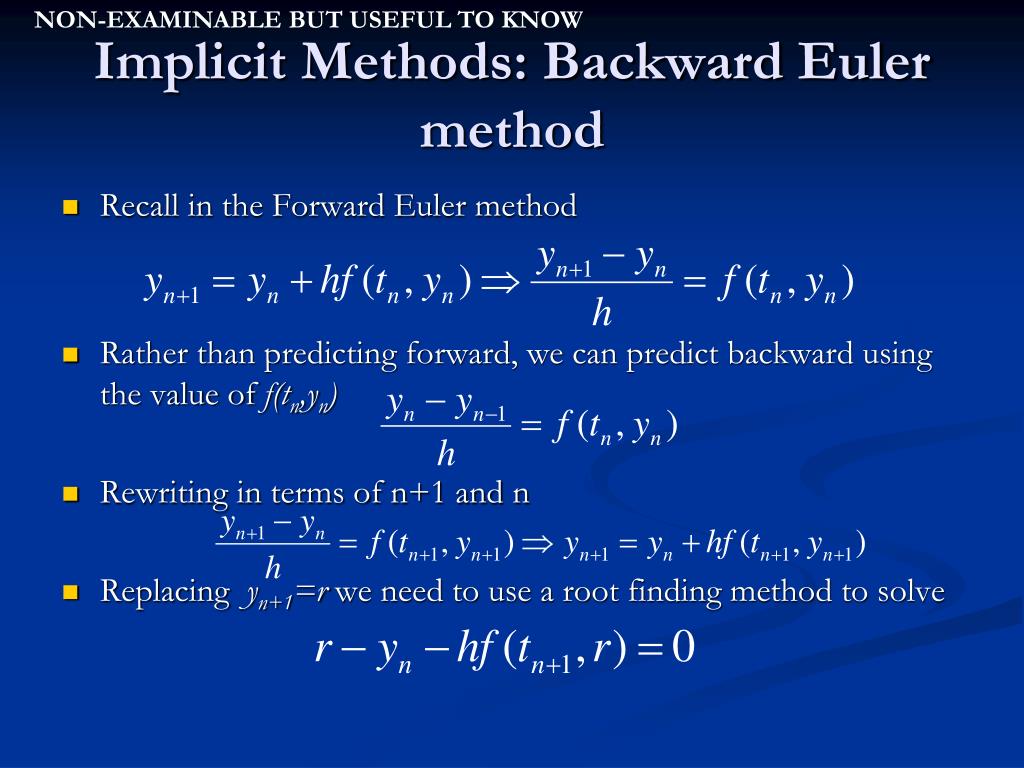 NON-EXAMINABLE BUT USEFUL TO KNOW

Implicit Methods: Backward Euler method

Recall in the Forward Euler method

$y_{n+1} = y_n + hf(t_n, y_n) \Rightarrow \frac{y_{n+1} - y_n}{h} = f(t_n, y_n)$

Rather than predicting forward, we can predict backward using the value of $f(t_n, y_n)$

$\frac{y_n - y_{n-1}}{h} = f(t_n, y_n)$

Rewriting in terms of n+1 and n

$\frac{y_{n+1} - y_n}{h} = f(t_{n+1}, y_{n+1}) \Rightarrow y_{n+1} = y_n + hf(t_{n+1}, y_{n+1})$

Replacing $y_{n+1}=r$ we need to use a root finding method to solve

$r - y_n - hf(t_{n+1}, r) = 0$